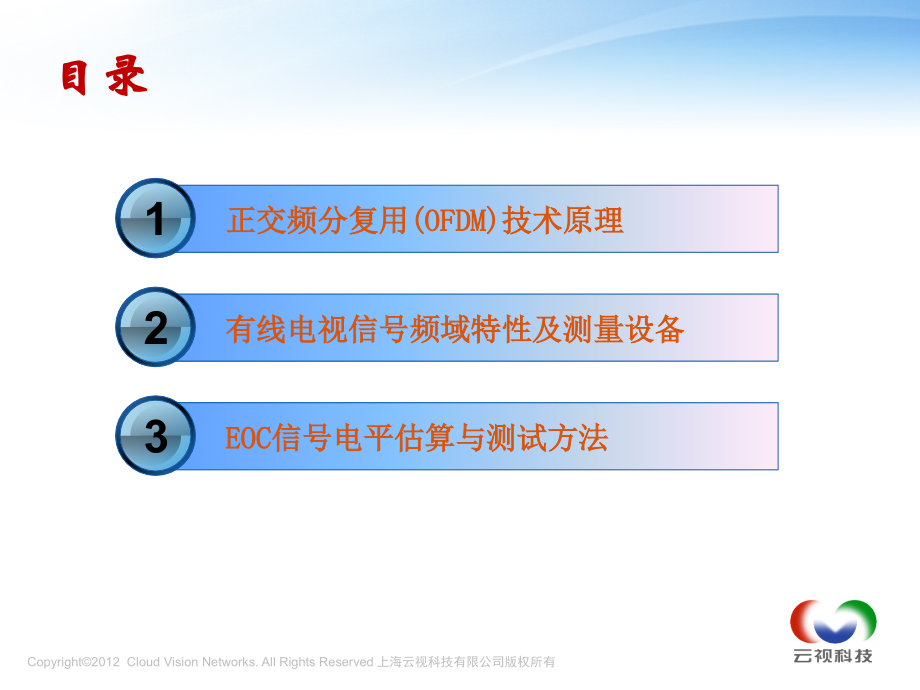 目录

1 正交频分复用(OFDM)技术原理

2 有线电视信号频域特性及测量设备

3 EOC信号电平估算与测试方法

云视科技

Copyright©2012 Cloud Vision Networks. All Rights Reserved 上海云视科技有限公司版权所有